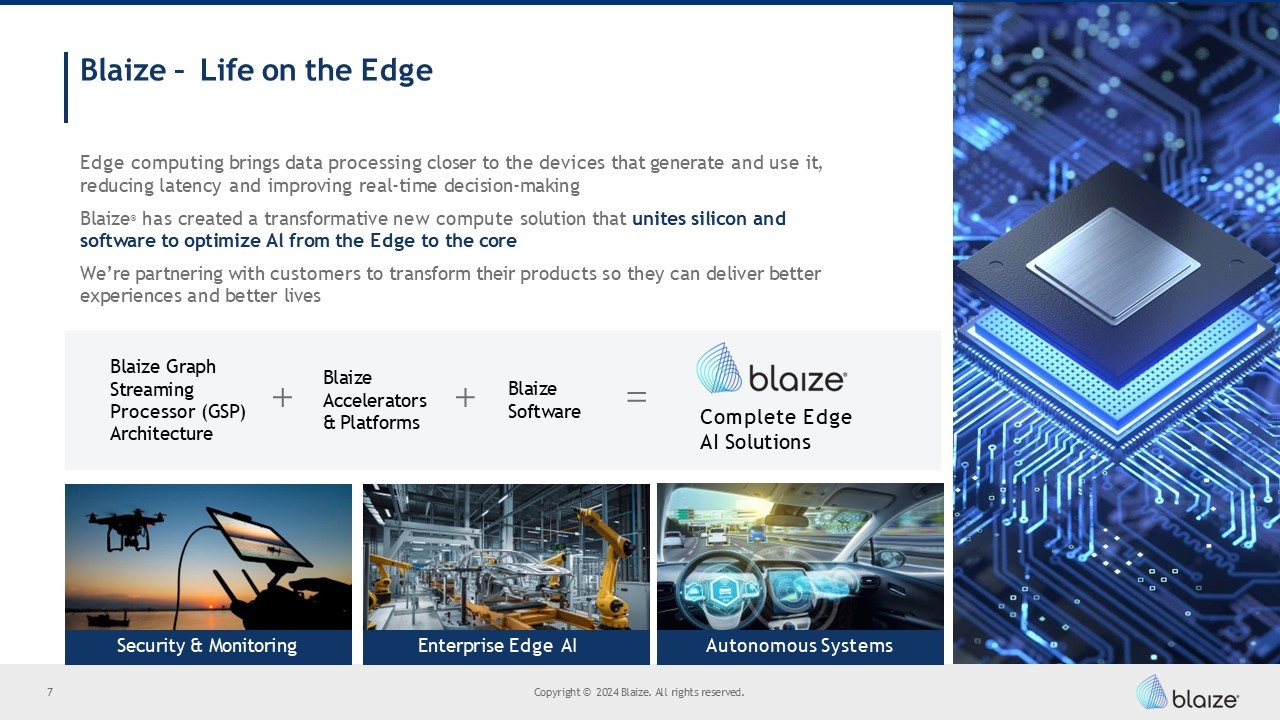 Blaize – Life on the Edge

Edge computing brings data processing closer to the devices that generate and use it, reducing latency and improving real-time decision-making

Blaize® has created a transformative new compute solution that unites silicon and software to optimize AI from the Edge to the core

We're partnering with customers to transform their products so they can deliver better experiences and better lives

Blaize Graph Streaming Processor (GSP) Architecture + Blaize Accelerators & Platforms + Blaize Software = blaize® Complete Edge AI Solutions

Security & Monitoring

Enterprise Edge AI

Autonomous Systems

7

Copyright © 2024 Blaize. All rights reserved.

blaize®